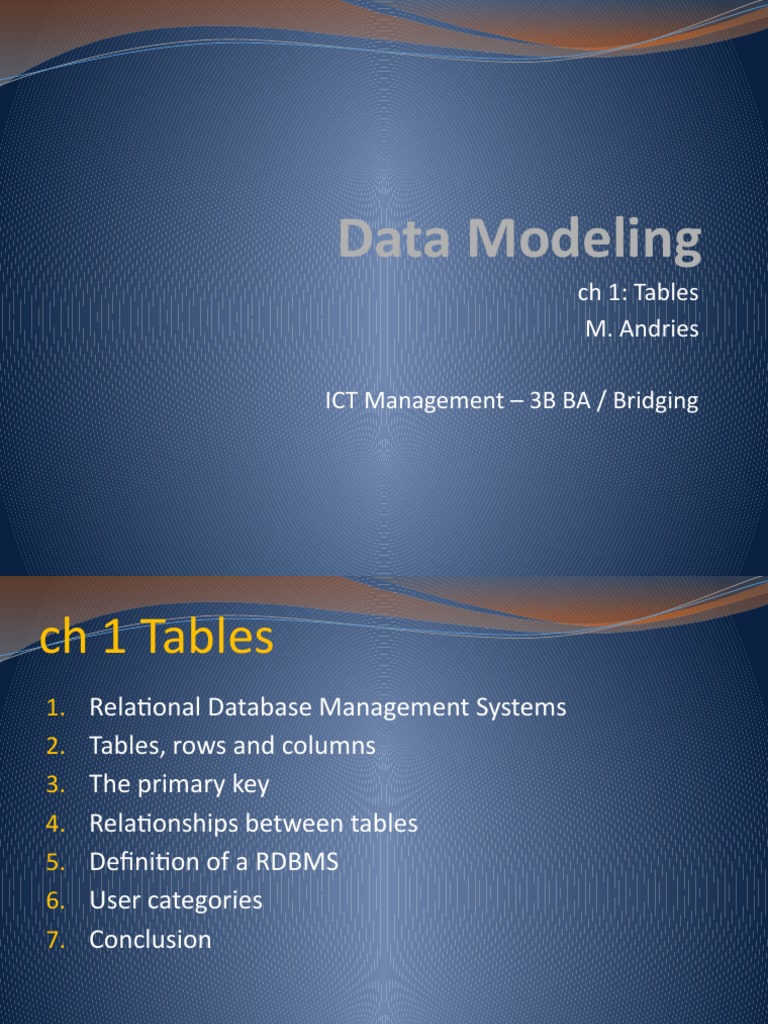 Data Modeling

ch 1: Tables
M. Andries

ICT Management – 3B BA / Bridging

ch 1 Tables

1. Relational Database Management Systems
2. Tables, rows and columns
3. The primary key
4. Relationships between tables
5. Definition of a RDBMS
6. User categories
7. Conclusion